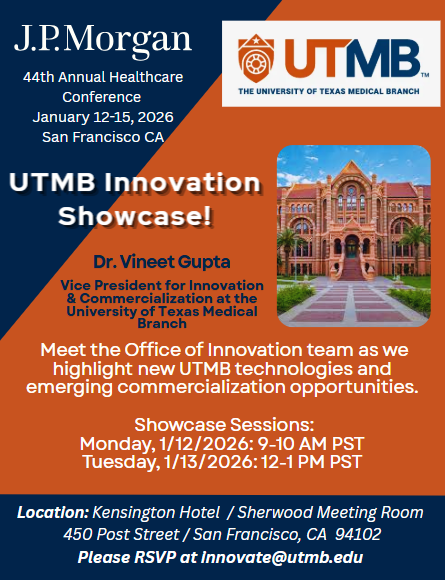 J.P.Morgan

44th Annual Healthcare Conference
January 12-15, 2026
San Francisco CA

UTMB™
THE UNIVERSITY OF TEXAS MEDICAL BRANCH

UTMB Innovation Showcase!

Dr. Vineet Gupta

Vice President for Innovation & Commercialization at the University of Texas Medical Branch

Meet the Office of Innovation team as we highlight new UTMB technologies and emerging commercialization opportunities.

Showcase Sessions:
Monday, 1/12/2026: 9-10 AM PST
Tuesday, 1/13/2026: 12-1 PM PST

Location: Kensington Hotel / Sherwood Meeting Room
450 Post Street / San Francisco, CA 94102
Please RSVP at Innovate@utmb.edu